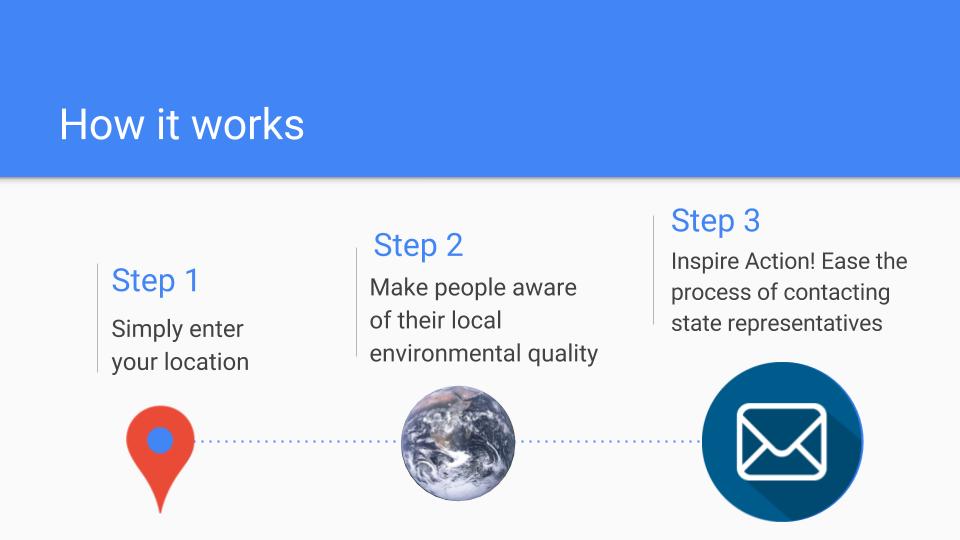 How it works

Step 1
Simply enter your location

Step 2
Make people aware of their local environmental quality

Step 3
Inspire Action! Ease the process of contacting state representatives